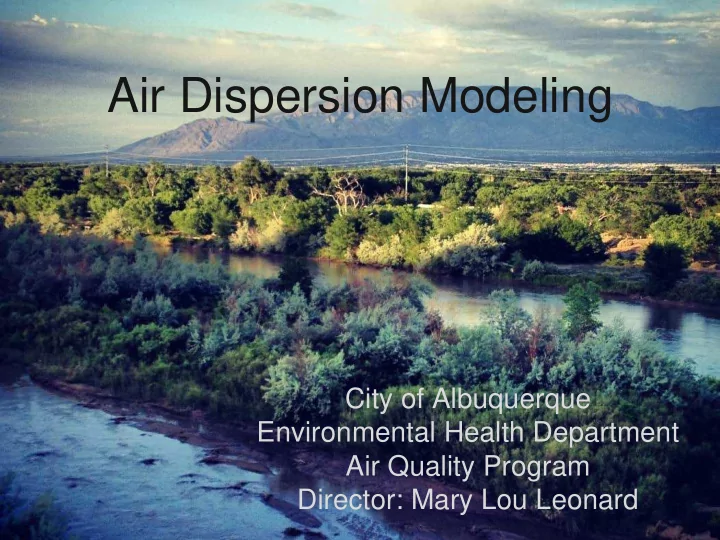 Air Dispersion Modeling

City of Albuquerque
Environmental Health Department
Air Quality Program
Director: Mary Lou Leonard